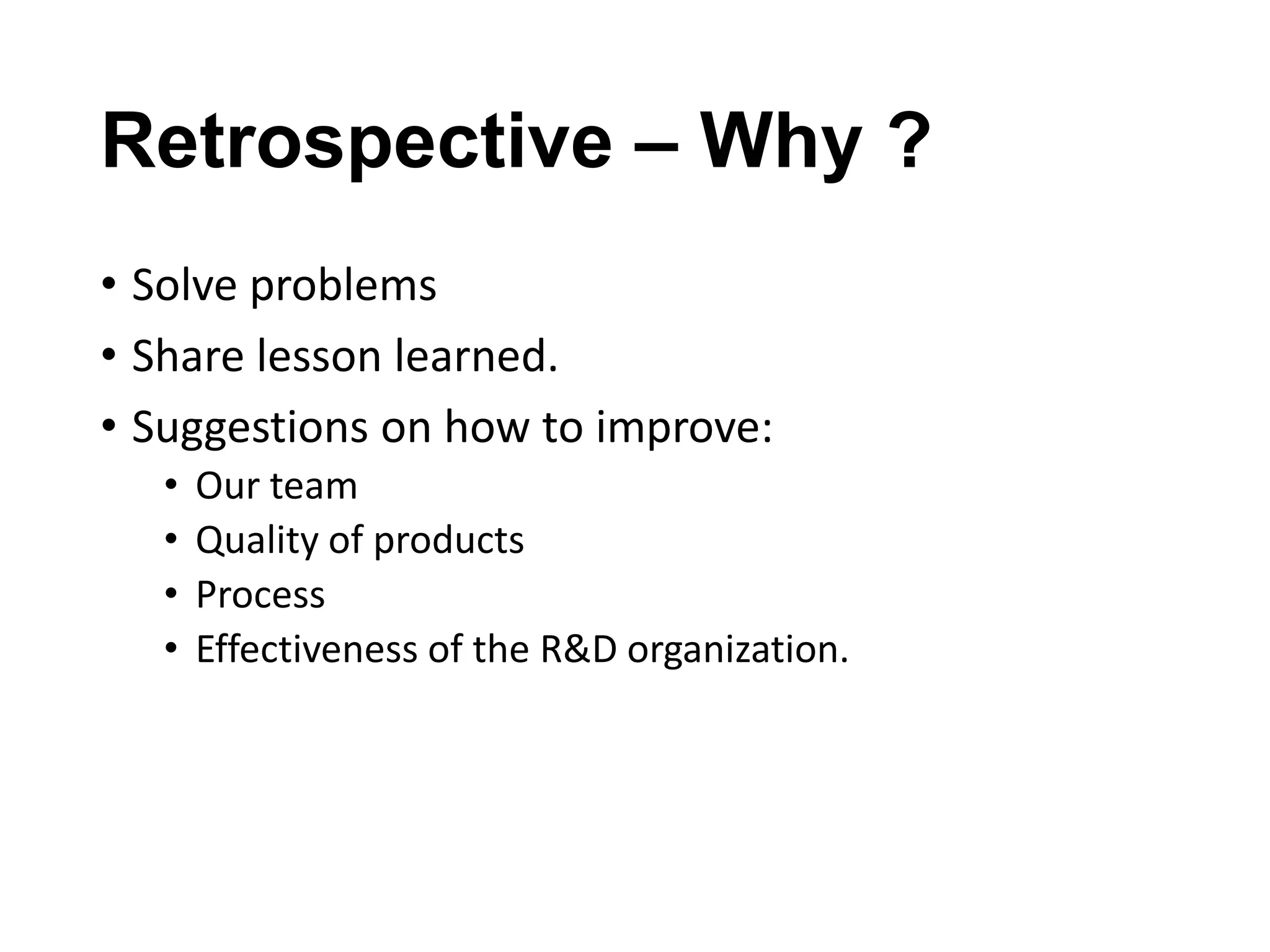 Retrospective – Why ?

• Solve problems
• Share lesson learned.
• Suggestions on how to improve:
  • Our team
  • Quality of products
  • Process
  • Effectiveness of the R&D organization.